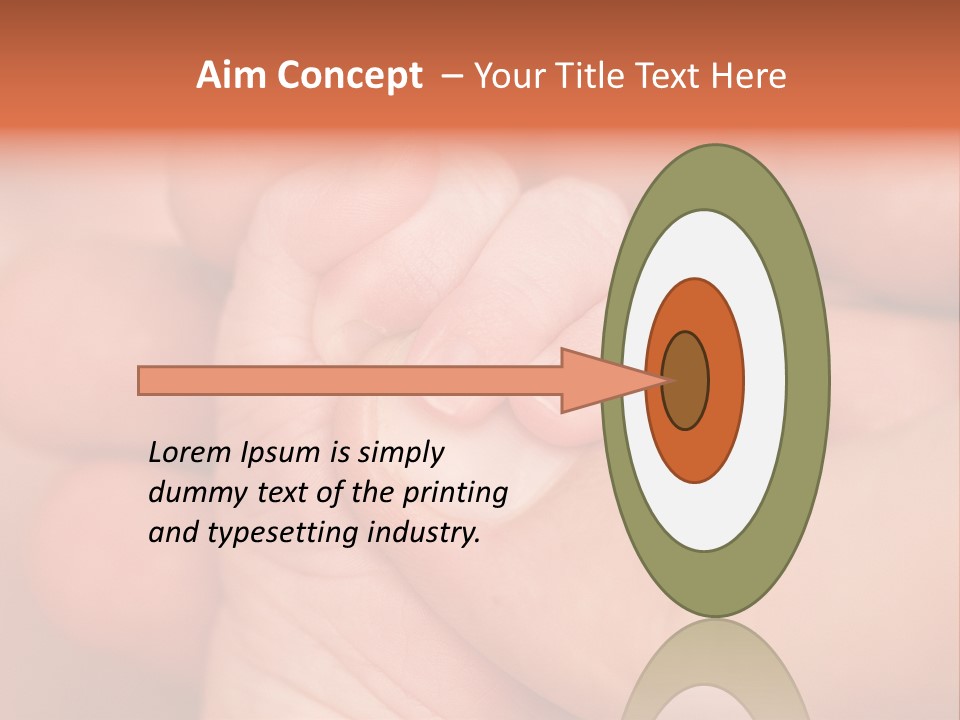 Aim Concept – Your Title Text Here

Lorem Ipsum is simply dummy text of the printing and typesetting industry.